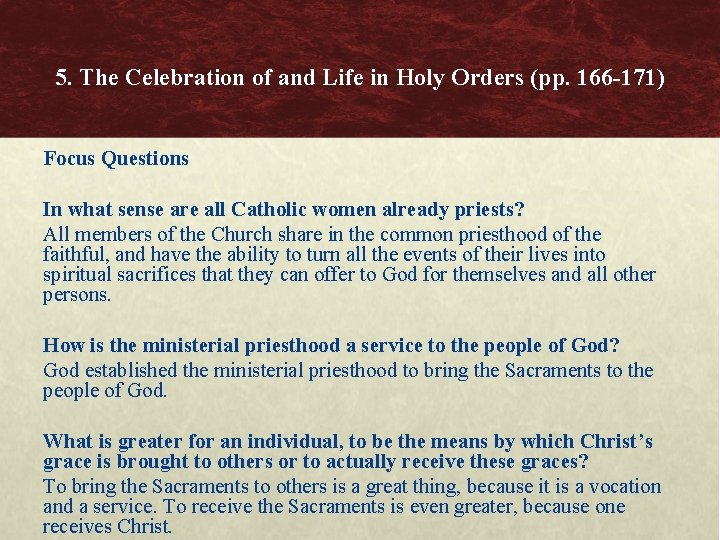 5. The Celebration of and Life in Holy Orders (pp. 166-171)

Focus Questions

In what sense are all Catholic women already priests?
All members of the Church share in the common priesthood of the faithful, and have the ability to turn all the events of their lives into spiritual sacrifices that they can offer to God for themselves and all other persons.

How is the ministerial priesthood a service to the people of God?
God established the ministerial priesthood to bring the Sacraments to the people of God.

What is greater for an individual, to be the means by which Christ's grace is brought to others or to actually receive these graces?
To bring the Sacraments to others is a great thing, because it is a vocation and a service. To receive the Sacraments is even greater, because one receives Christ.